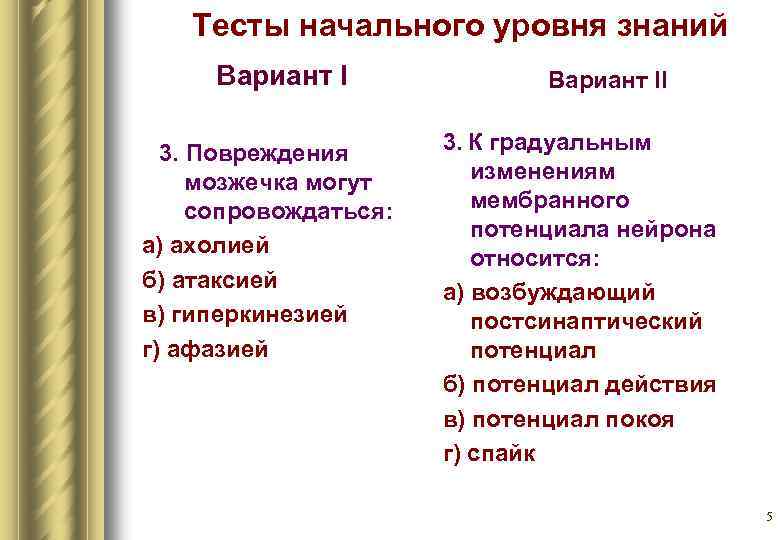 Тесты начального уровня знаний

Вариант I

3. Повреждения мозжечка могут сопровождаться:
а) ахолией
б) атаксией
в) гиперкинезией
г) афазией

Вариант II

3. К градуальным изменениям мембранного потенциала нейрона относится:
а) возбуждающий постсинаптический потенциал
б) потенциал действия
в) потенциал покоя
г) спайк

5